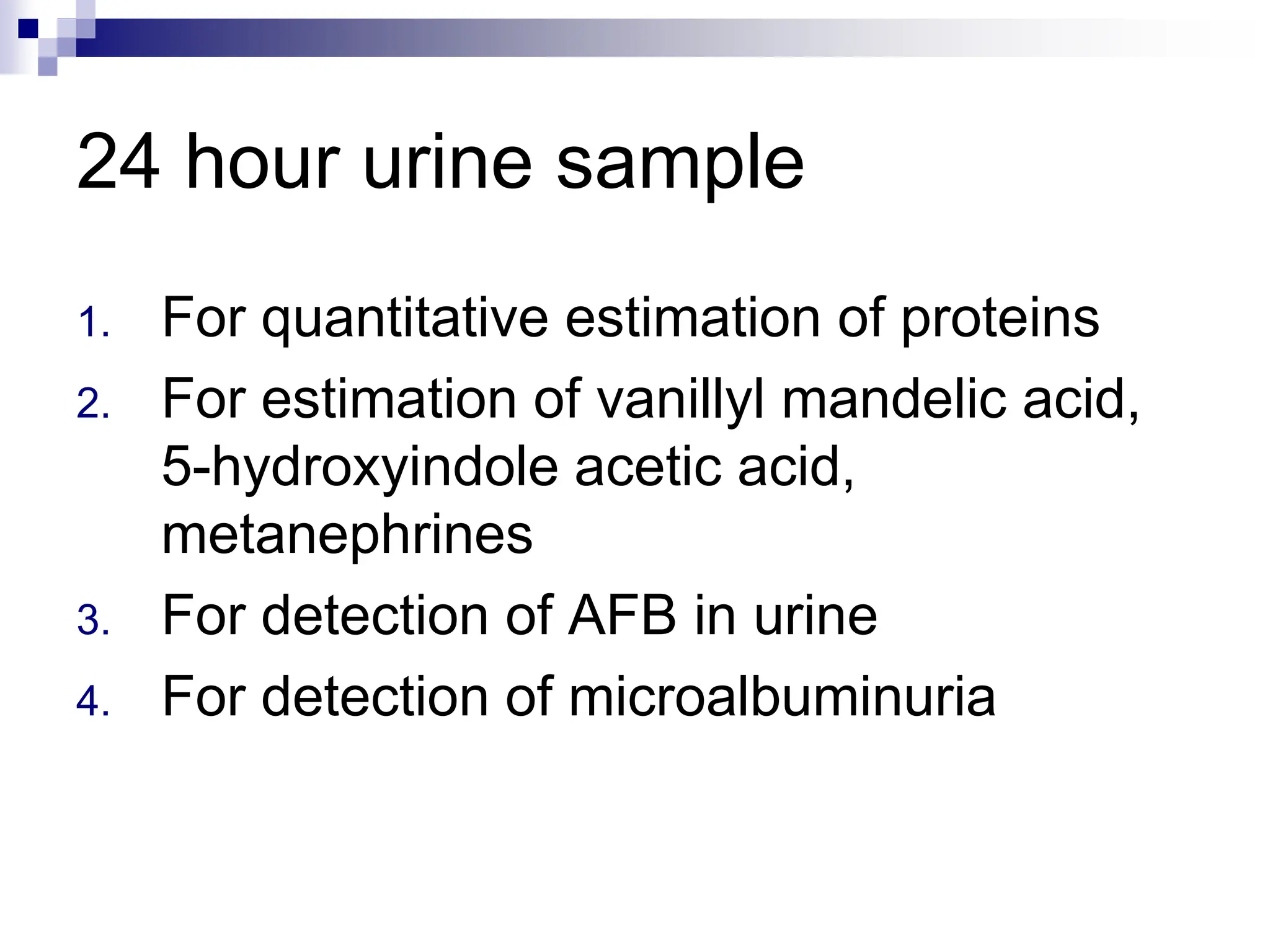 24 hour urine sample

1. For quantitative estimation of proteins
2. For estimation of vanillyl mandelic acid, 5-hydroxyindole acetic acid, metanephrines
3. For detection of AFB in urine
4. For detection of microalbuminuria